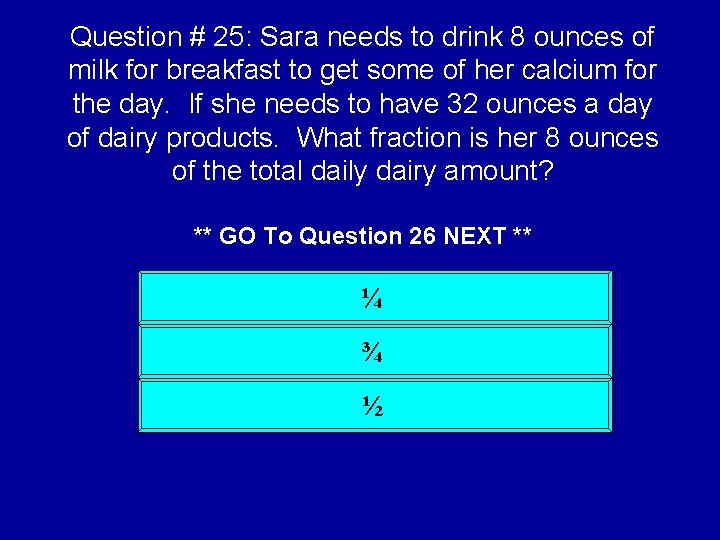 Question # 25: Sara needs to drink 8 ounces of milk for breakfast to get some of her calcium for the day.  If she needs to have 32 ounces a day of dairy products.  What fraction is her 8 ounces of the total daily dairy amount?

** GO To Question 26 NEXT **

$\frac{1}{4}$

$\frac{3}{4}$

$\frac{1}{2}$